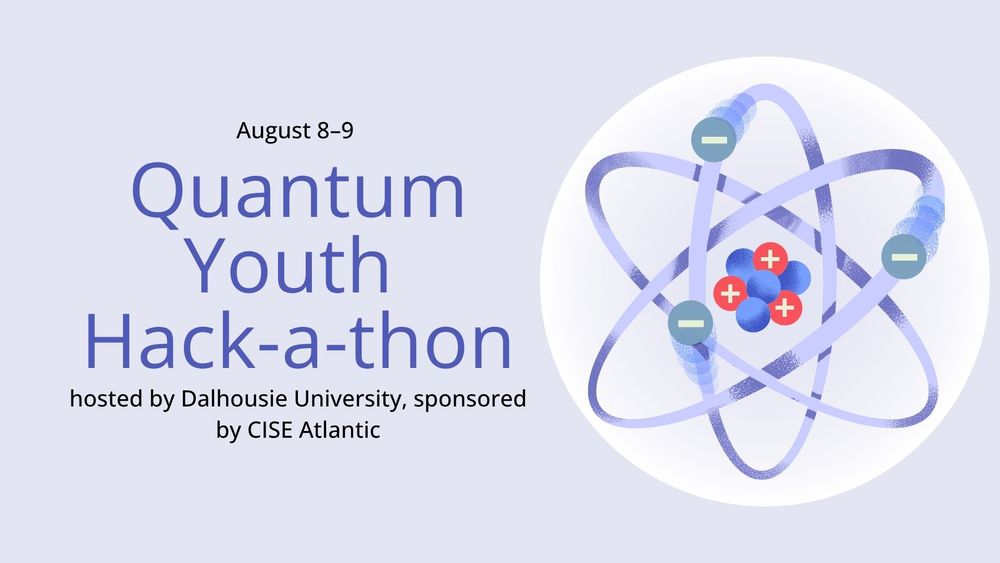 August 8–9

Quantum Youth Hack-a-thon

hosted by Dalhousie University, sponsored by CISE Atlantic